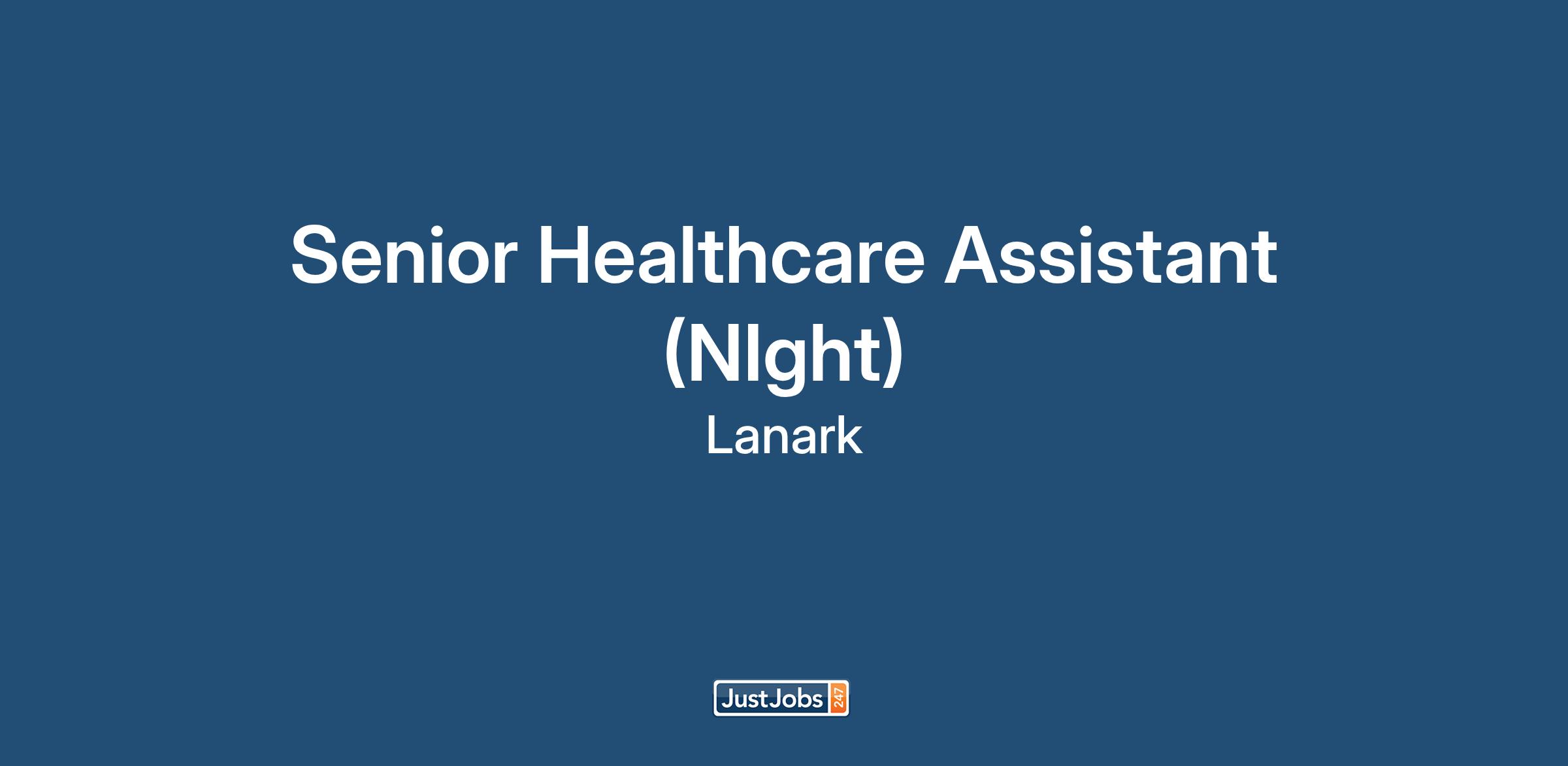 Senior Healthcare Assistant (NIght)
Lanark

JustJobs 247